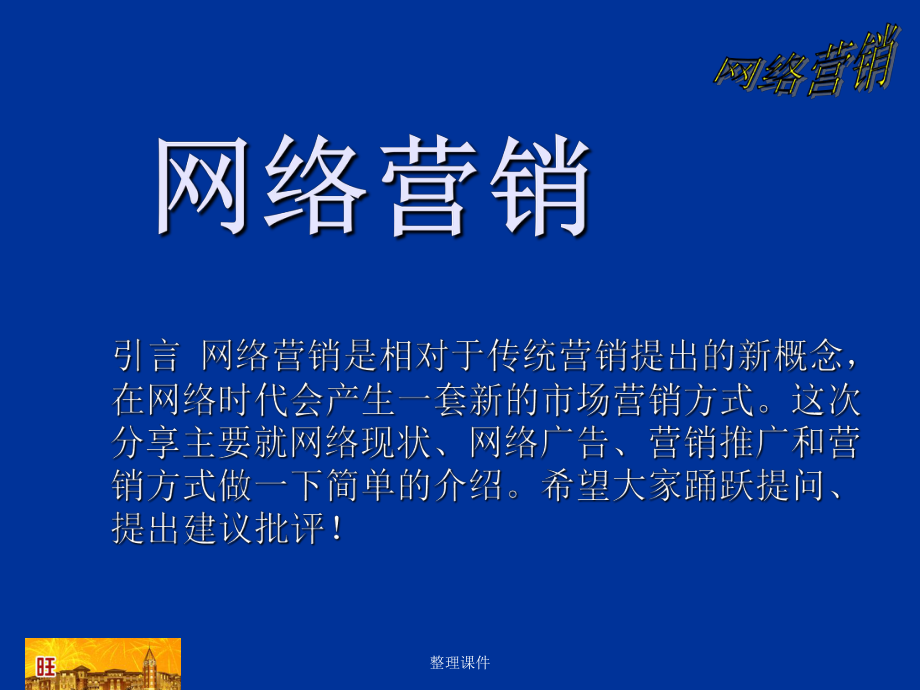 网络营销

网络营销

引言 网络营销是相对于传统营销提出的新概念，在网络时代会产生一套新的市场营销方式。这次分享主要就网络现状、网络广告、营销推广和营销方式做一下简单的介绍。希望大家踊跃提问、提出建议批评！

旺

整理课件